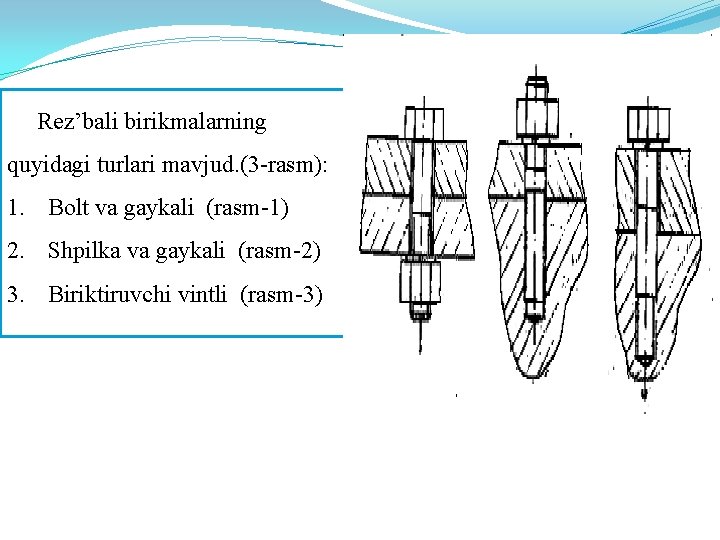 Rez’bali birikmalarning quyidagi turlari mavjud.(3-rasm):

1. Bolt va gaykali (rasm-1)
2. Shpilka va gaykali (rasm-2)
3. Biriktiruvchi vintli (rasm-3)